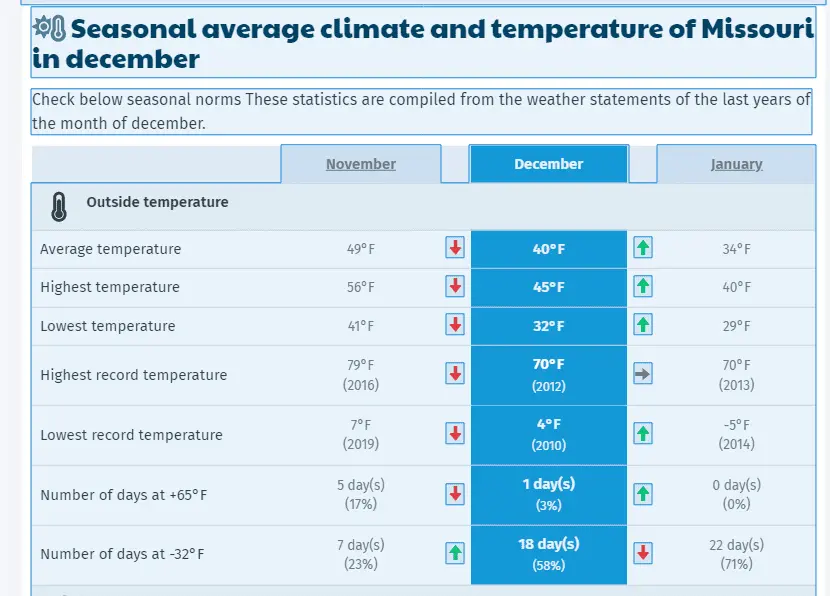 Seasonal average climate and temperature of Missouri in december

Check below seasonal norms These statistics are compiled from the weather statements of the last years of the month of december.

| | November | | December | | January |
|---|---|---|---|---|---|
| Outside temperature | | | | | |
| Average temperature | 49°F | | 40°F | | 34°F |
| Highest temperature | 56°F | | 45°F | | 40°F |
| Lowest temperature | 41°F | | 32°F | | 29°F |
| Highest record temperature | 79°F (2016) | | 70°F (2012) | | 70°F (2013) |
| Lowest record temperature | 7°F (2019) | | 4°F (2010) | | -5°F (2014) |
| Number of days at +65°F | 5 day(s) (17%) | | 1 day(s) (3%) | | 0 day(s) (0%) |
| Number of days at -32°F | 7 day(s) (23%) | | 18 day(s) (58%) | | 22 day(s) (71%) |